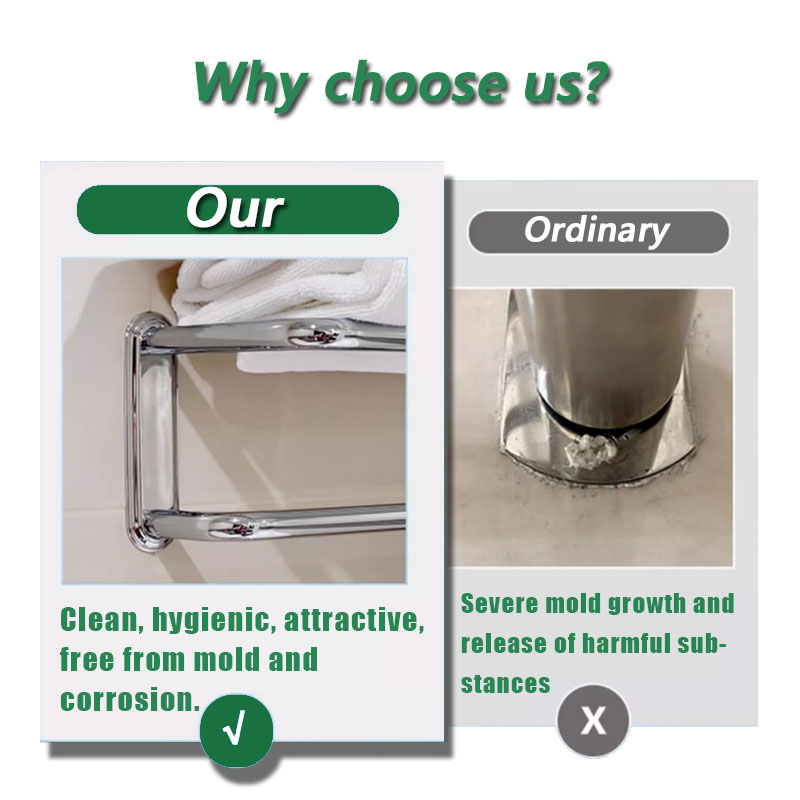 Why choose us?

Our

Clean, hygienic, attractive, free from mold and corrosion.

√

Ordinary

Severe mold growth and release of harmful substances

X